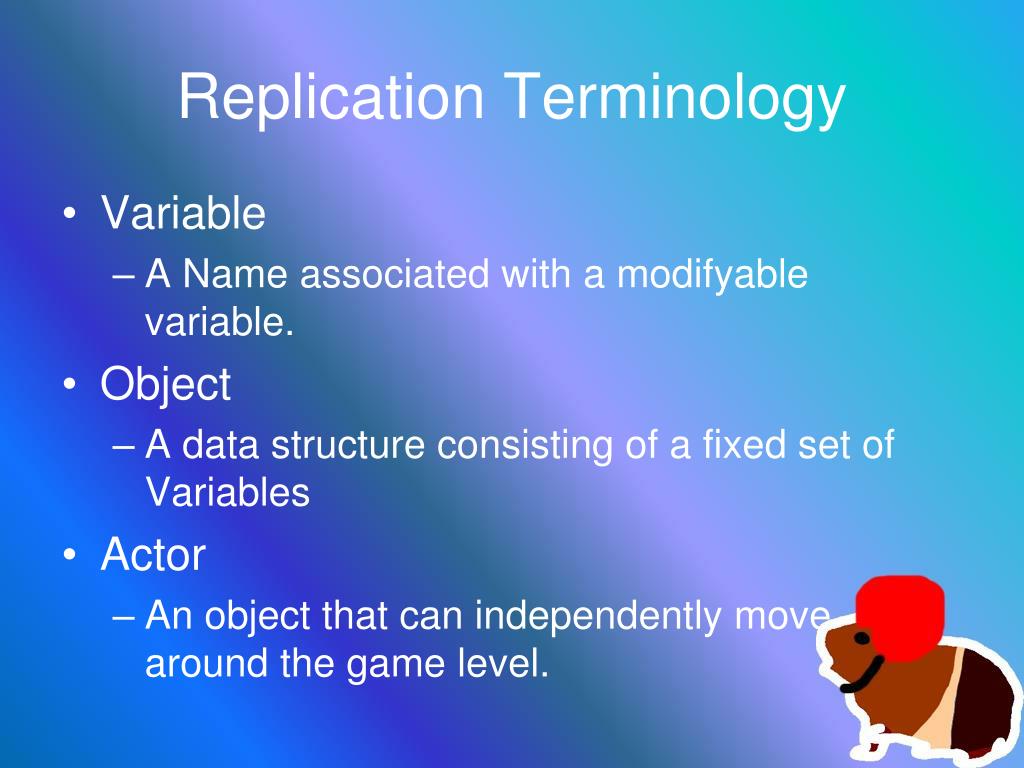 Replication Terminology

• Variable
– A Name associated with a modifyable variable.
• Object
– A data structure consisting of a fixed set of Variables
• Actor
– An object that can independently move around the game level.